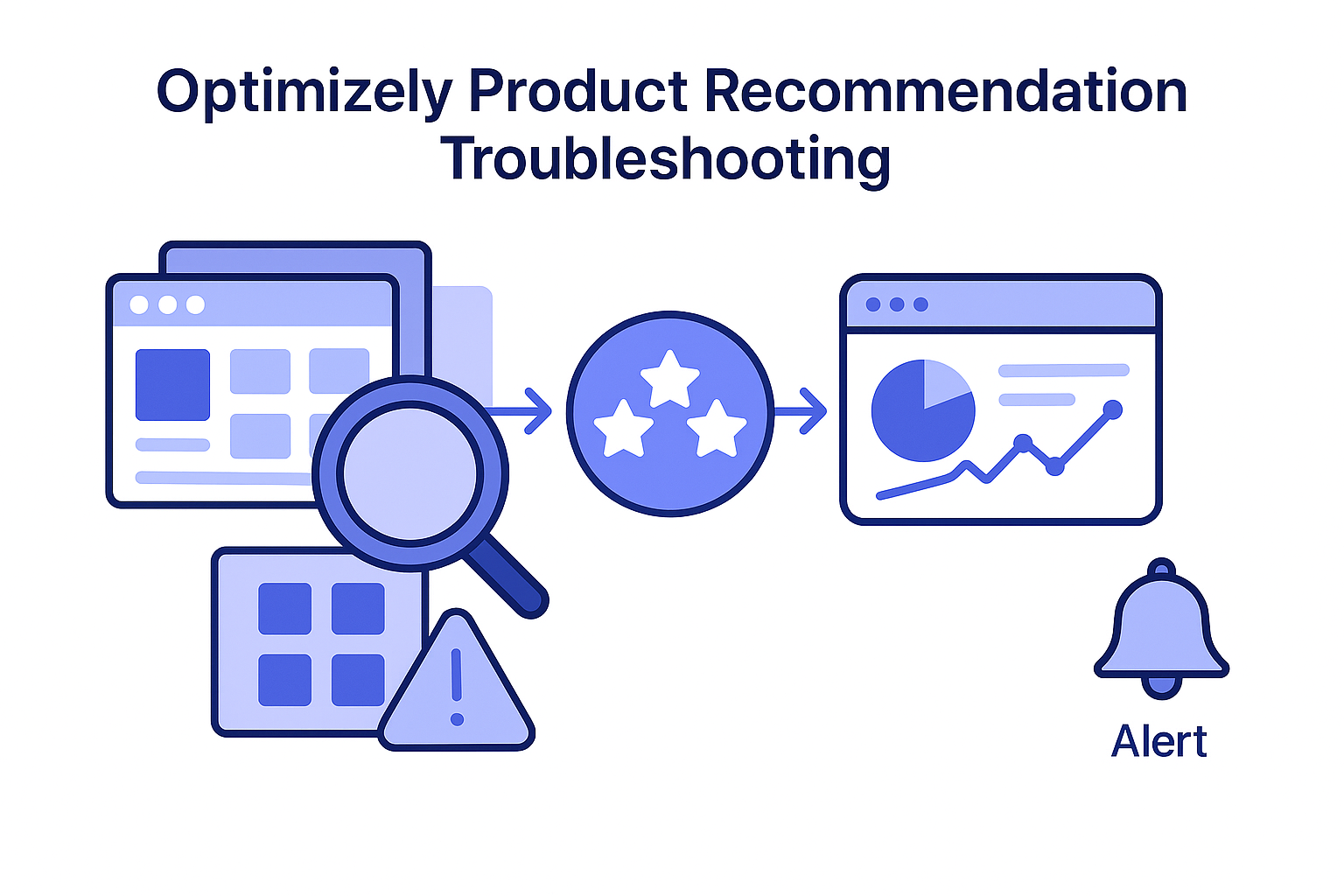 Optimizely Product Recommendation Troubleshooting

Alert